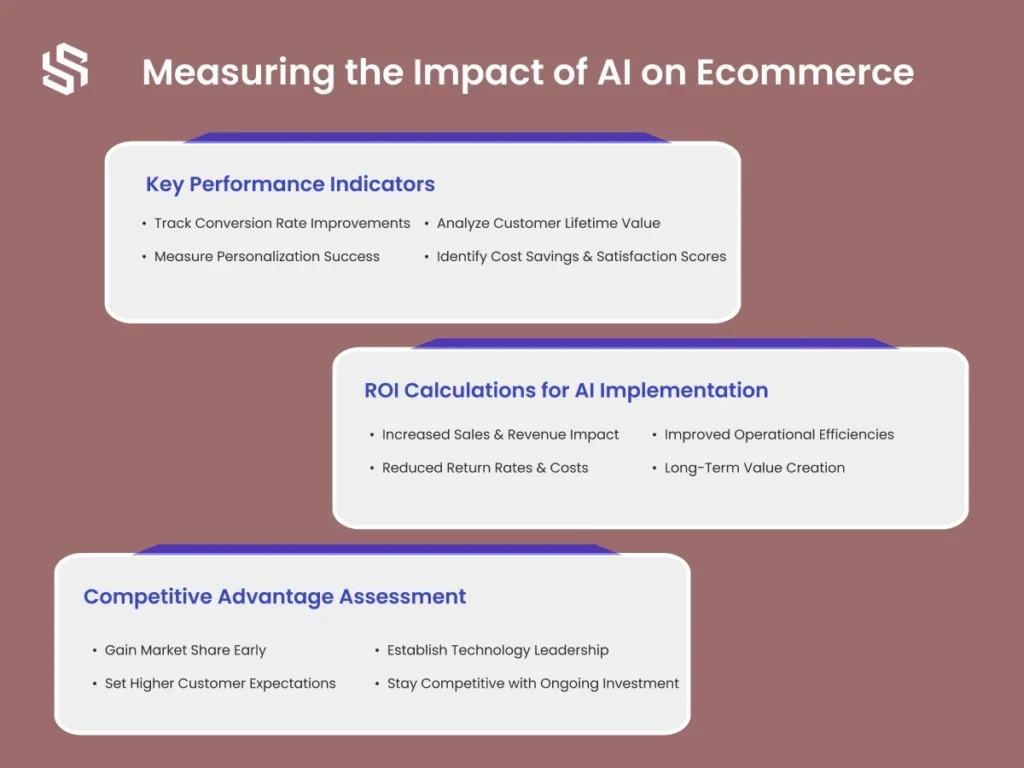 Measuring the Impact of AI on Ecommerce

Key Performance Indicators

• Track Conversion Rate Improvements
• Measure Personalization Success

• Analyze Customer Lifetime Value
• Identify Cost Savings & Satisfaction Scores

ROI Calculations for AI Implementation

• Increased Sales & Revenue Impact
• Reduced Return Rates & Costs

• Improved Operational Efficiencies
• Long-Term Value Creation

Competitive Advantage Assessment

• Gain Market Share Early
• Set Higher Customer Expectations

• Establish Technology Leadership
• Stay Competitive with Ongoing Investment